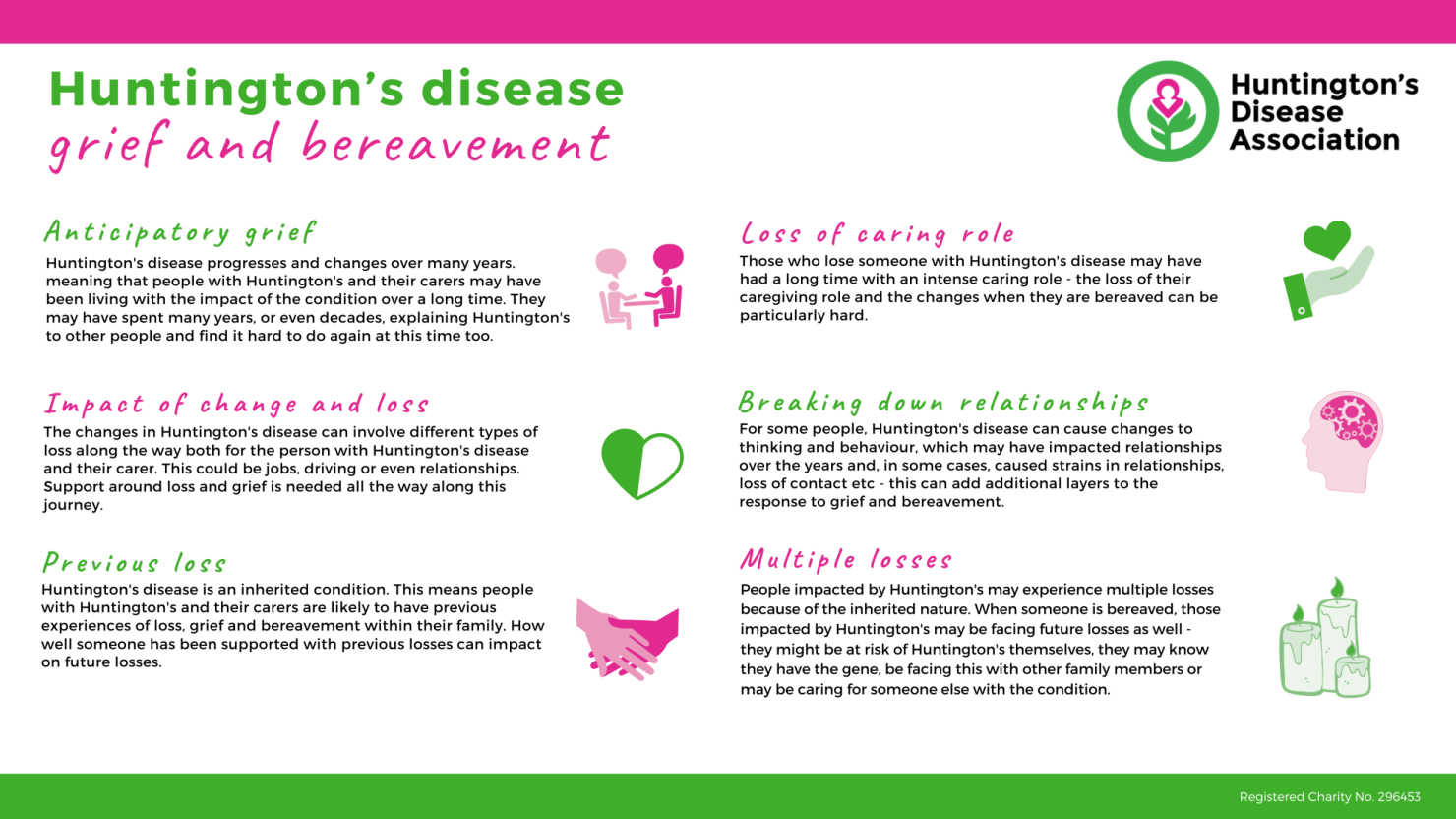 Huntington's disease
grief and bereavement

Huntington's Disease Association

Anticipatory grief
Huntington's disease progresses and changes over many years. meaning that people with Huntington's and their carers may have been living with the impact of the condition over a long time. They may have spent many years, or even decades, explaining Huntington's to other people and find it hard to do again at this time too.

Impact of change and loss
The changes in Huntington's disease can involve different types of loss along the way both for the person with Huntington's disease and their carer. This could be jobs, driving or even relationships. Support around loss and grief is needed all the way along this journey.

Previous loss
Huntington's disease is an inherited condition. This means people with Huntington's and their carers are likely to have previous experiences of loss, grief and bereavement within their family. How well someone has been supported with previous losses can impact on future losses.

Loss of caring role
Those who lose someone with Huntington's disease may have had a long time with an intense caring role - the loss of their caregiving role and the changes when they are bereaved can be particularly hard.

Breaking down relationships
For some people, Huntington's disease can cause changes to thinking and behaviour, which may have impacted relationships over the years and, in some cases, caused strains in relationships, loss of contact etc - this can add additional layers to the response to grief and bereavement.

Multiple losses
People impacted by Huntington's may experience multiple losses because of the inherited nature. When someone is bereaved, those impacted by Huntington's may be facing future losses as well - they might be at risk of Huntington's themselves, they may know they have the gene, be facing this with other family members or may be caring for someone else with the condition.

Registered Charity No. 296453